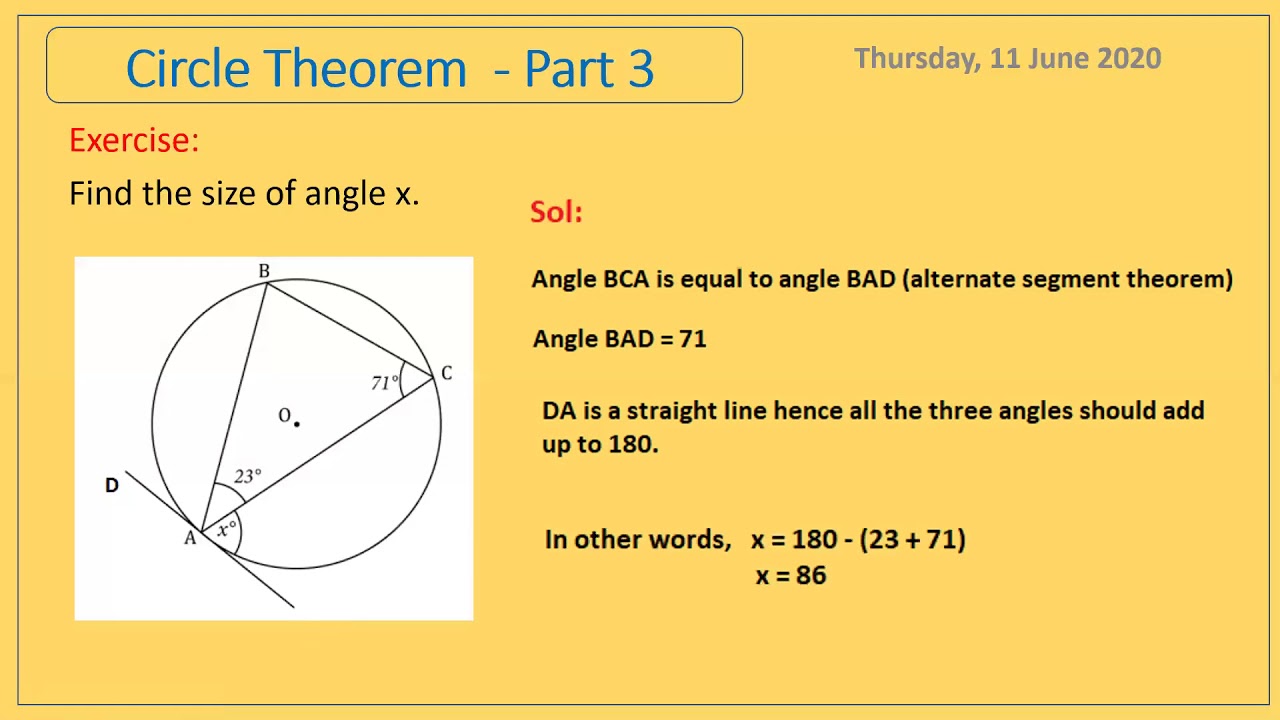 Circle Theorem - Part 3

Thursday, 11 June 2020

Exercise:

Find the size of angle x.

B

C

$71°$

O

$23°$

D

A

$x°$

Sol:

Angle BCA is equal to angle BAD (alternate segment theorem)

Angle BAD = 71

DA is a straight line hence all the three angles should add up to 180.

In other words, x = 180 - (23 + 71)
x = 86